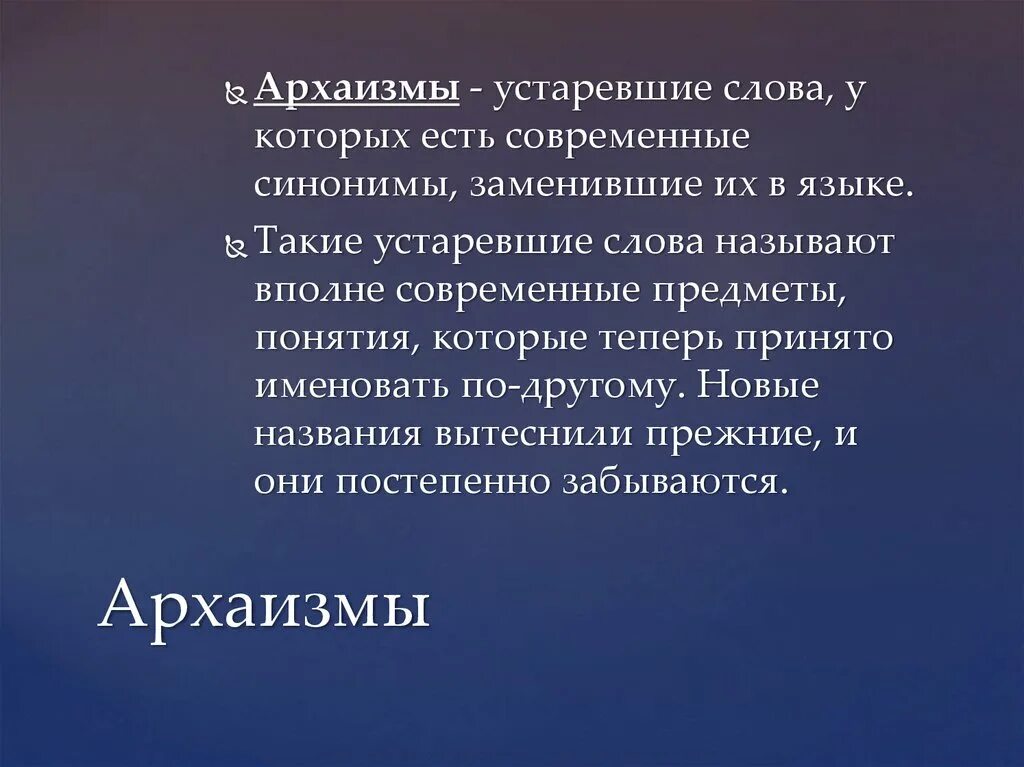 Архаизмы - устаревшие слова, у которых есть современные синонимы, заменившие их в языке.

Такие устаревшие слова называют вполне современные предметы, понятия, которые теперь принято именовать по-другому. Новые названия вытеснили прежние, и они постепенно забываются.

Архаизмы